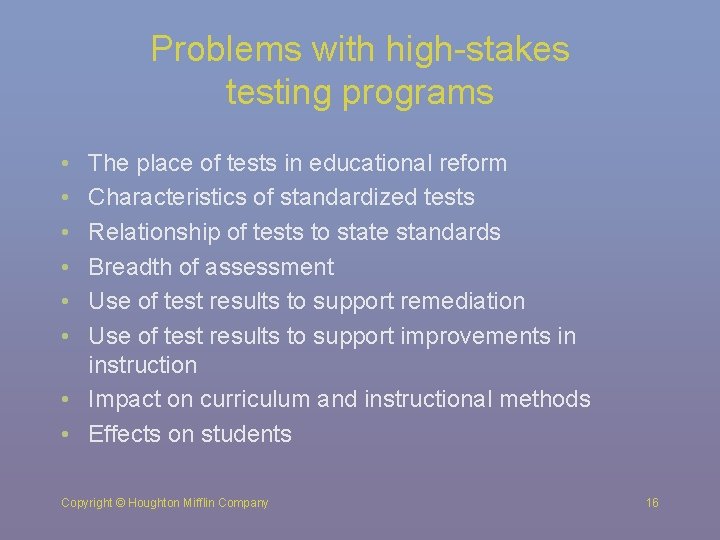 Problems with high-stakes testing programs

• The place of tests in educational reform
• Characteristics of standardized tests
• Relationship of tests to state standards
• Breadth of assessment
• Use of test results to support remediation
• Use of test results to support improvements in instruction
• Impact on curriculum and instructional methods
• Effects on students

Copyright © Houghton Mifflin Company

16